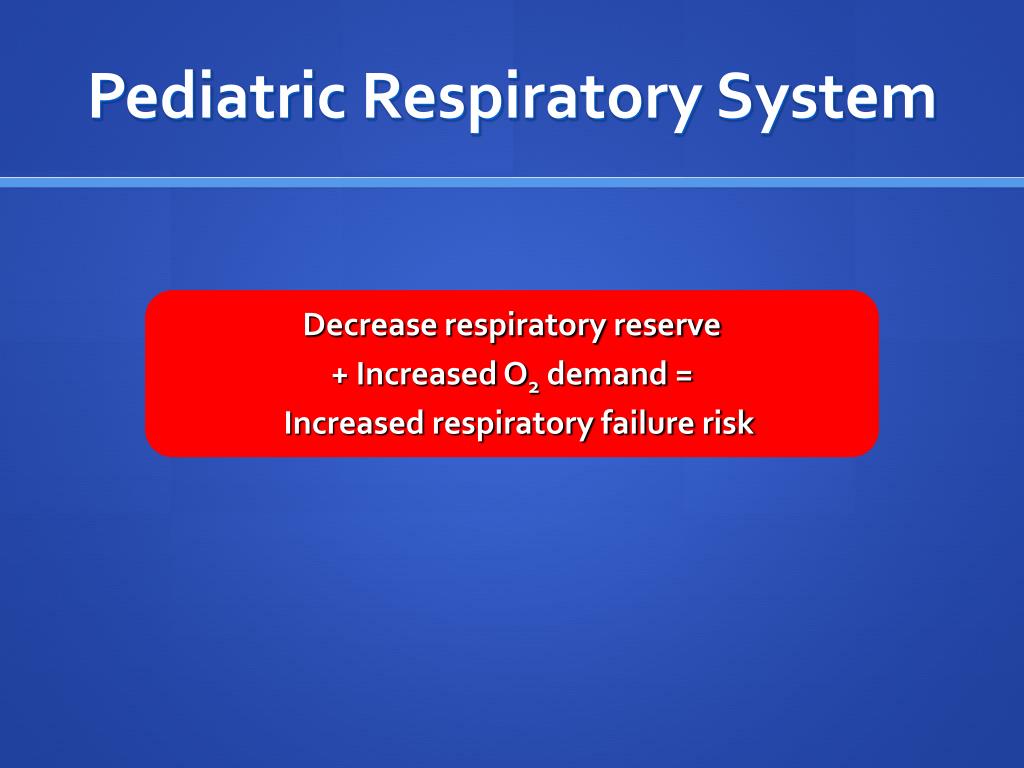 Pediatric Respiratory System

Decrease respiratory reserve
+ Increased $O_2$ demand =
Increased respiratory failure risk